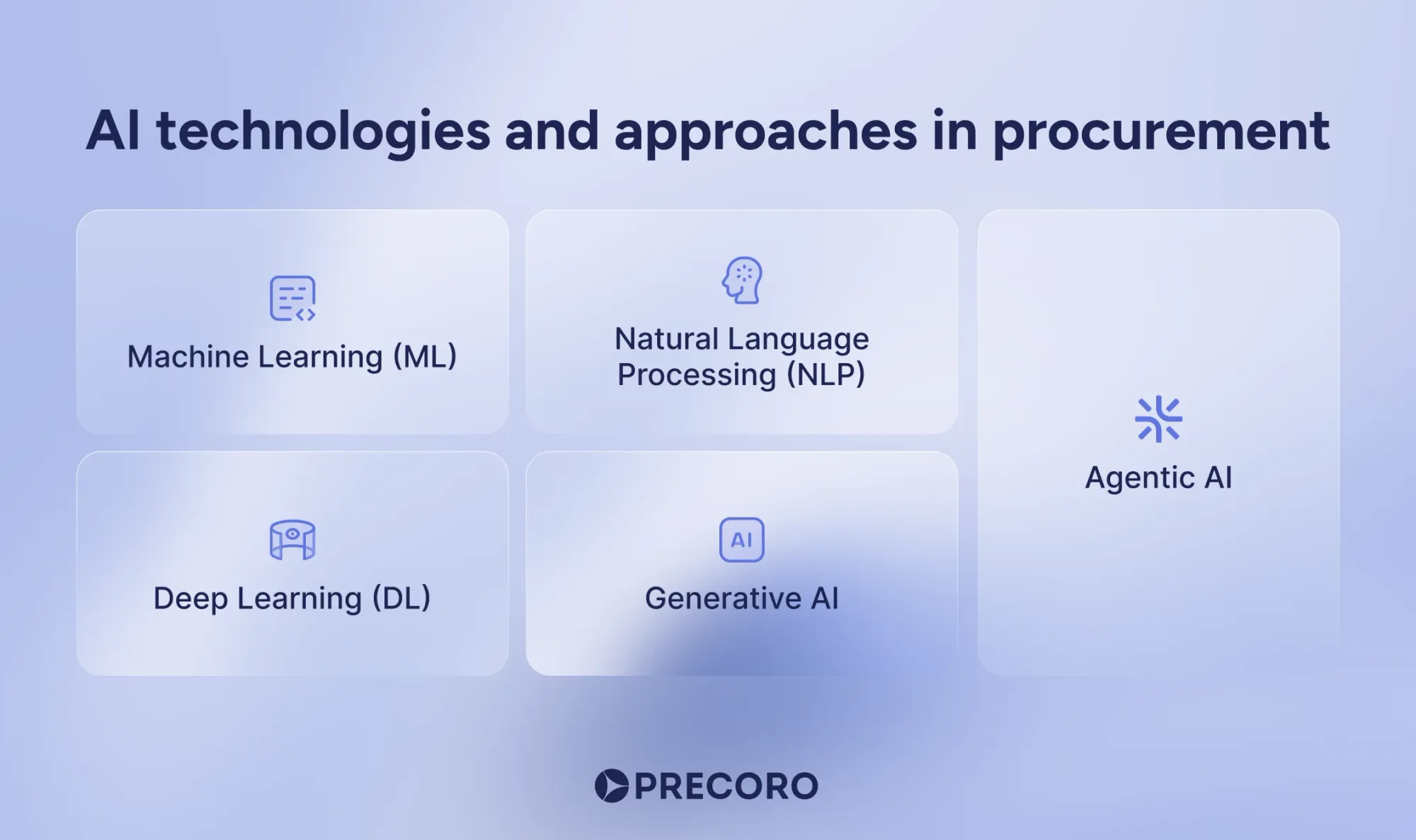 AI technologies and approaches in procurement

Machine Learning (ML)

Natural Language Processing (NLP)

Agentic AI

Deep Learning (DL)

AI

Generative AI

PRECORO